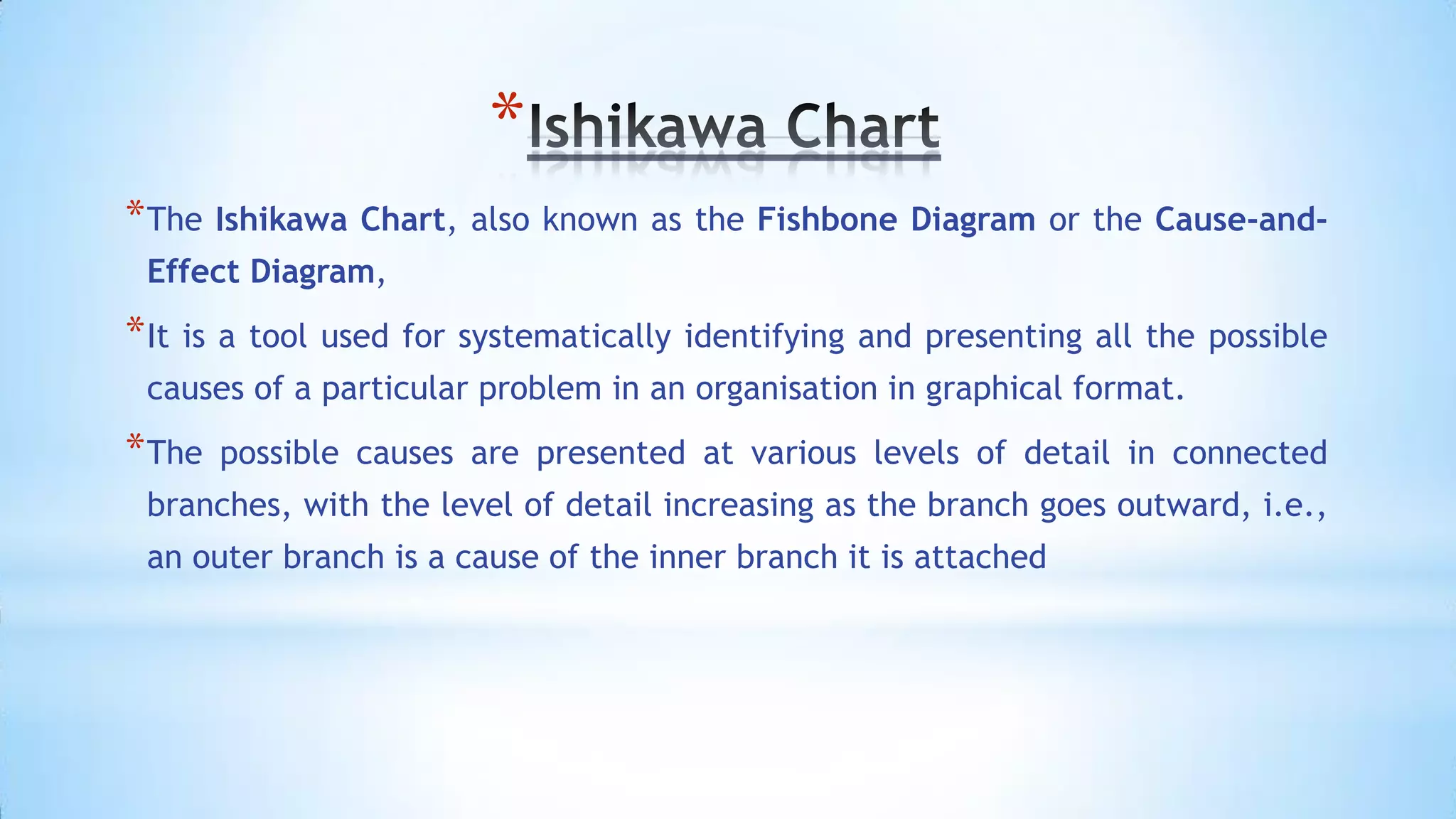 *Ishikawa Chart

*The Ishikawa Chart, also known as the Fishbone Diagram or the Cause-and-Effect Diagram,

*It is a tool used for systematically identifying and presenting all the possible causes of a particular problem in an organisation in graphical format.

*The possible causes are presented at various levels of detail in connected branches, with the level of detail increasing as the branch goes outward, i.e., an outer branch is a cause of the inner branch it is attached